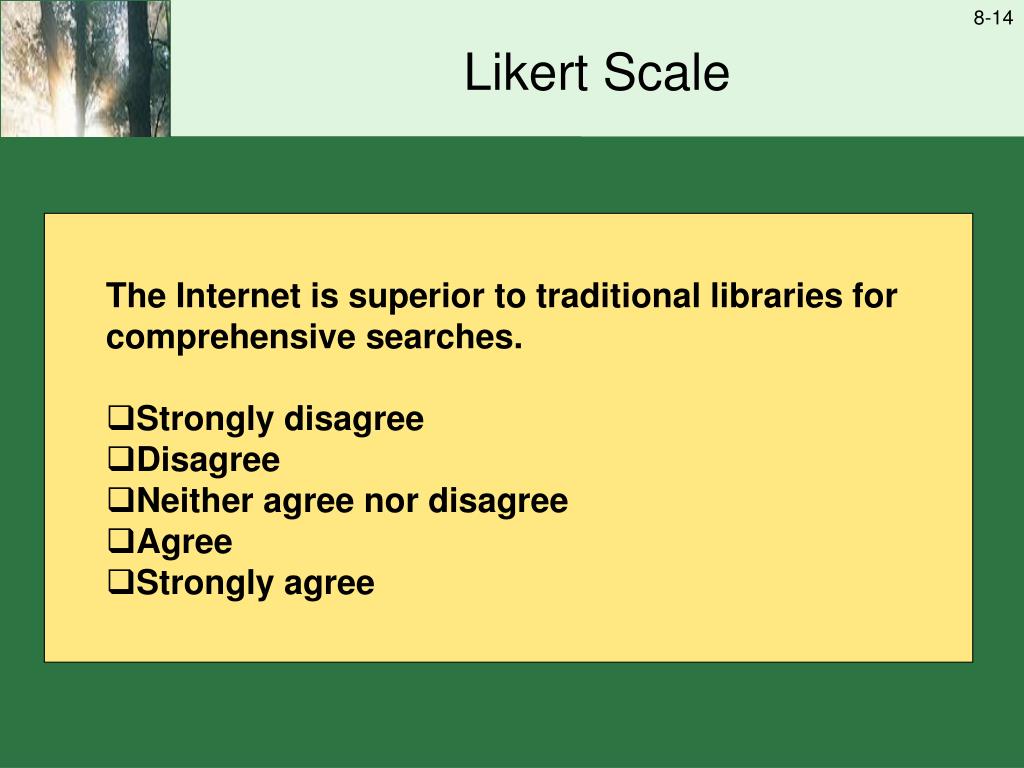 8-14

Likert Scale

The Internet is superior to traditional libraries for comprehensive searches.

❑Strongly disagree
❑Disagree
❑Neither agree nor disagree
❑Agree
❑Strongly agree